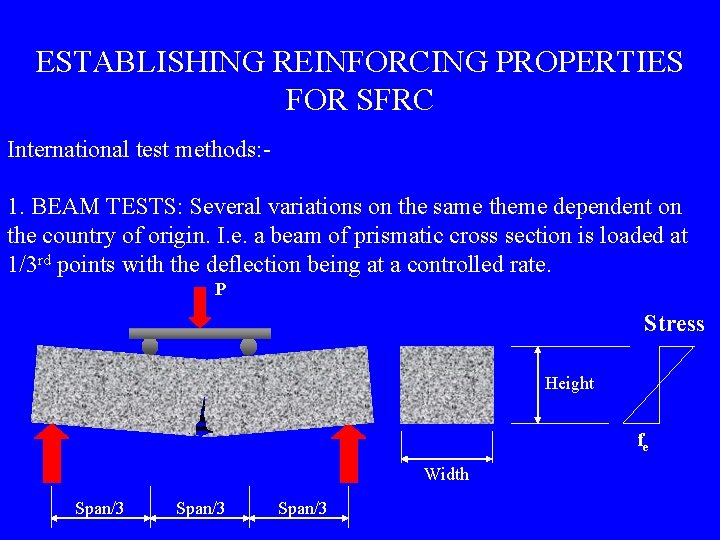 ESTABLISHING REINFORCING PROPERTIES FOR SFRC

International test methods:-

1. BEAM TESTS: Several variations on the same theme dependent on the country of origin. I.e. a beam of prismatic cross section is loaded at 1/3$^{rd}$ points with the deflection being at a controlled rate.

P

Stress

Height

$f_e$

Width

Span/3

Span/3

Span/3